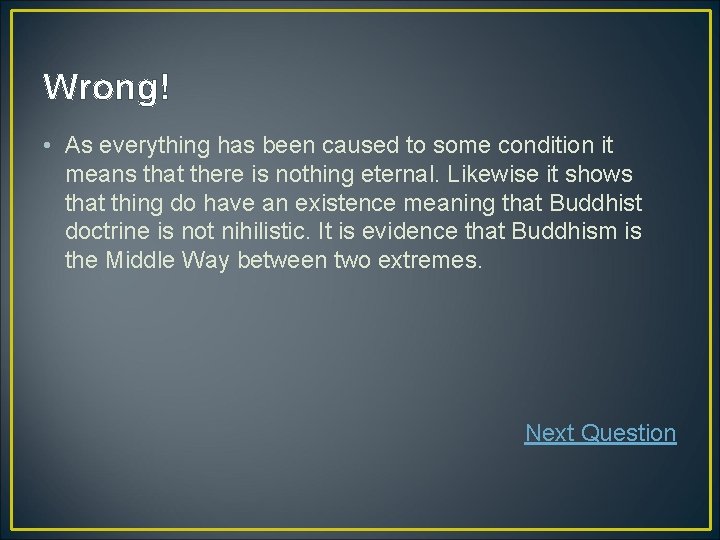 Wrong!

• As everything has been caused to some condition it means that there is nothing eternal. Likewise it shows that thing do have an existence meaning that Buddhist doctrine is not nihilistic. It is evidence that Buddhism is the Middle Way between two extremes.

Next Question